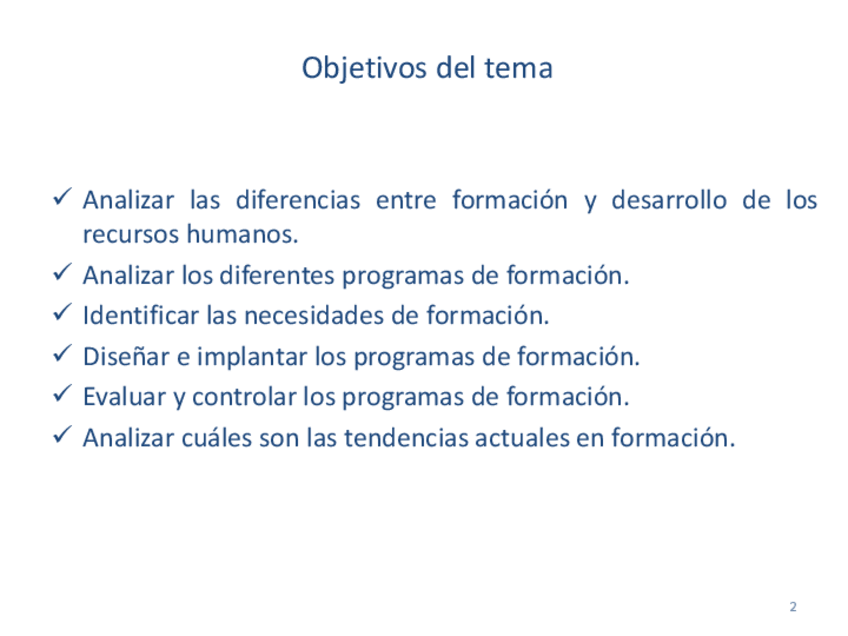 Objetivos del tema

✓ Analizar las diferencias entre formación y desarrollo de los recursos humanos.
✓ Analizar los diferentes programas de formación.
✓ Identificar las necesidades de formación.
✓ Diseñar e implantar los programas de formación.
✓ Evaluar y controlar los programas de formación.
✓ Analizar cuáles son las tendencias actuales en formación.

2